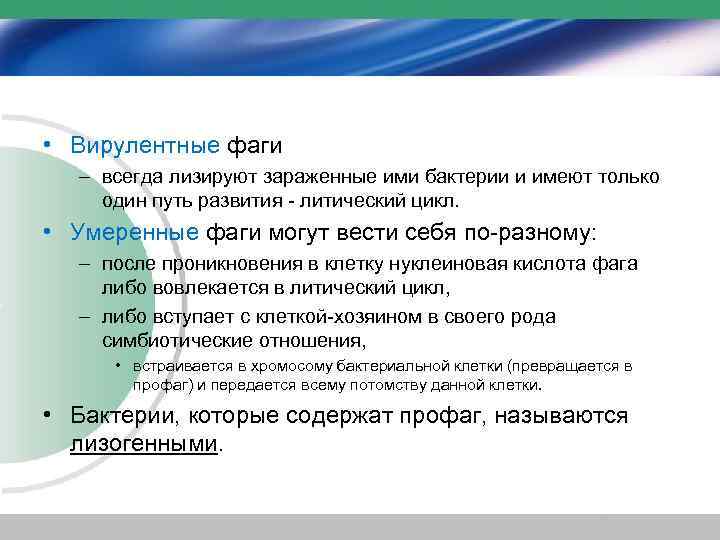 • Вирулентные фаги

– всегда лизируют зараженные ими бактерии и имеют только один путь развития - литический цикл.

• Умеренные фаги могут вести себя по-разному:

– после проникновения в клетку нуклеиновая кислота фага либо вовлекается в литический цикл,

– либо вступает с клеткой-хозяином в своего рода симбиотические отношения,

• встраивается в хромосому бактериальной клетки (превращается в профаг) и передается всему потомству данной клетки.

• Бактерии, которые содержат профаг, называются лизогенными.